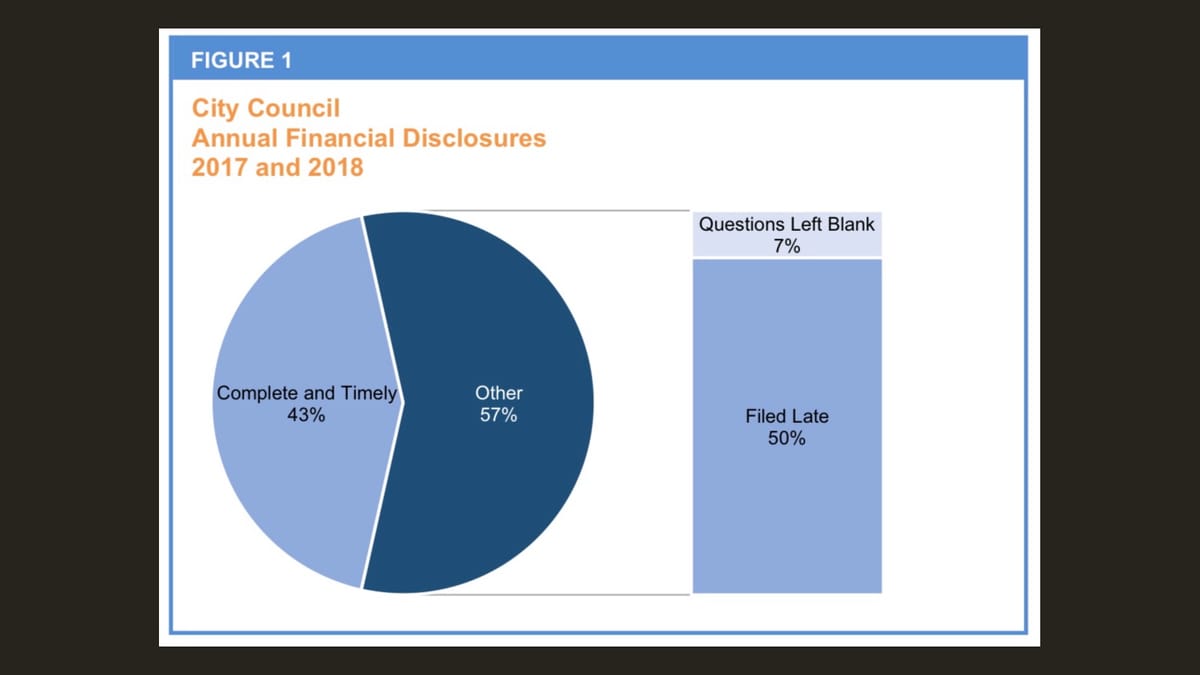 FIGURE 1

City Council
Annual Financial Disclosures
2017 and 2018

Complete and Timely
43%

Other
57%

Questions Left Blank
7%

Filed Late
50%